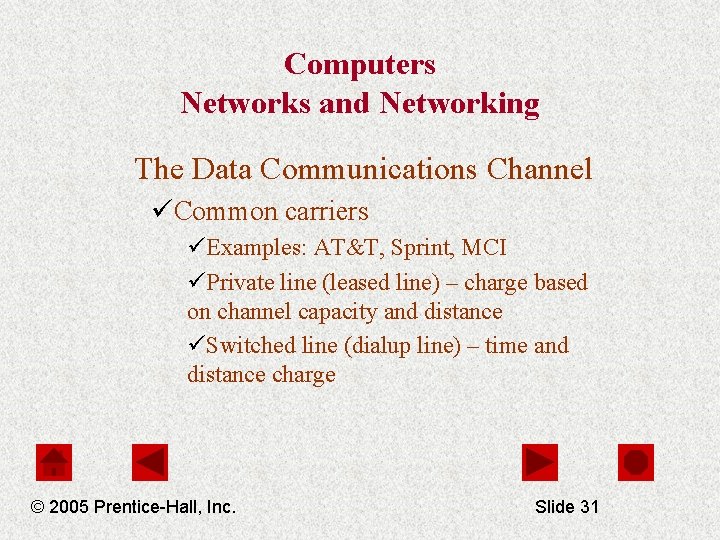 Computers
Networks and Networking

The Data Communications Channel

✓Common carriers

✓Examples: AT&T, Sprint, MCI

✓Private line (leased line) – charge based on channel capacity and distance

✓Switched line (dialup line) – time and distance charge

© 2005 Prentice-Hall, Inc.

Slide 31